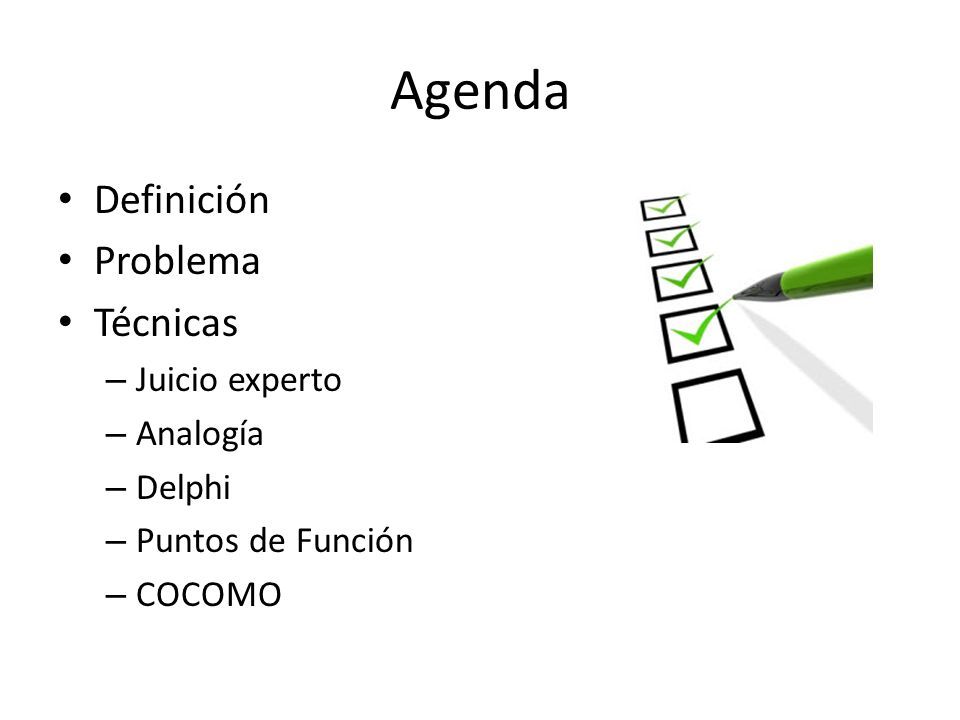 Agenda

• Definición
• Problema
• Técnicas
 – Juicio experto
 – Analogía
 – Delphi
 – Puntos de Función
 – COCOMO